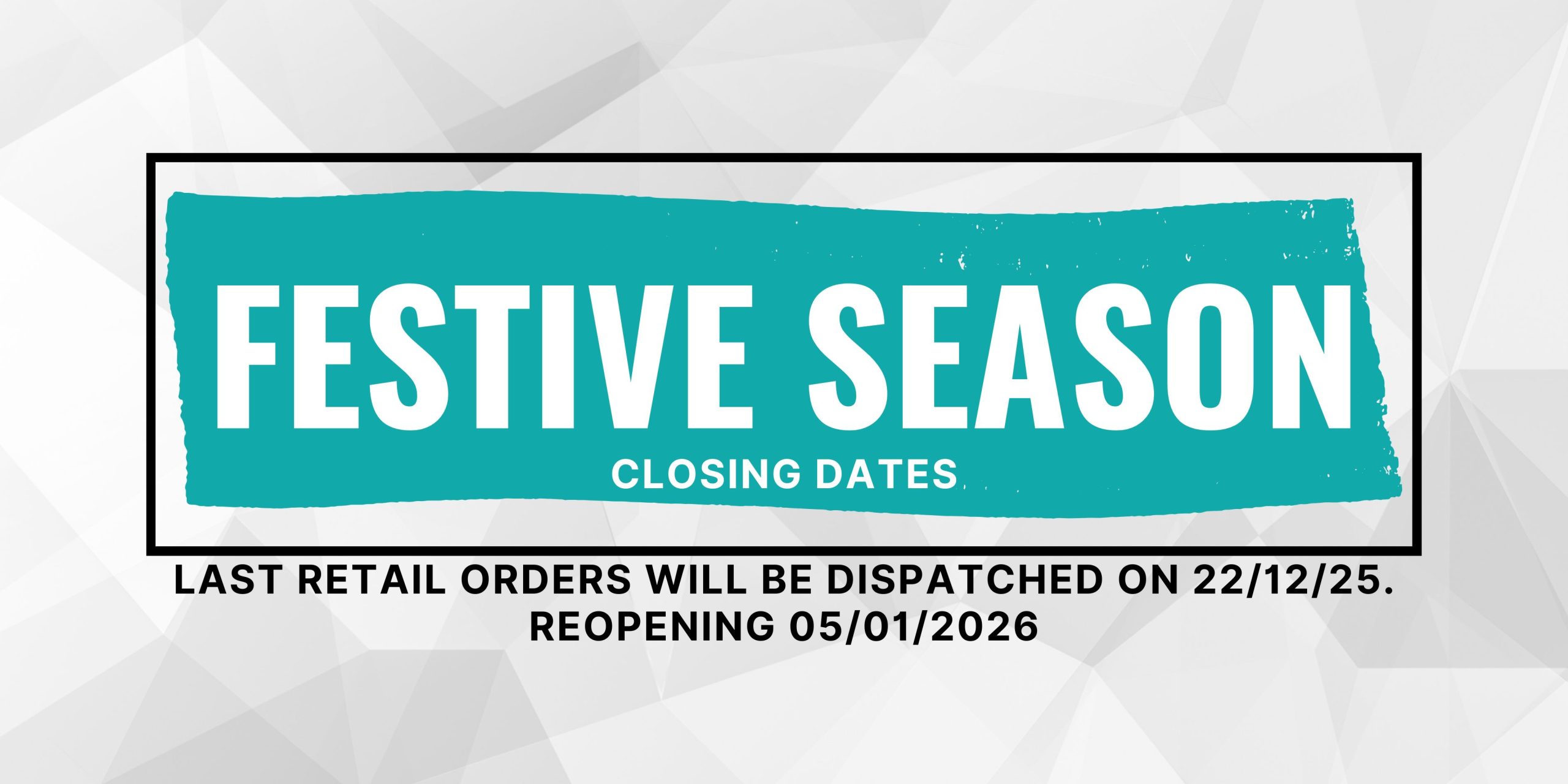 FESTIVE SEASON
CLOSING DATES

LAST RETAIL ORDERS WILL BE DISPATCHED ON 22/12/25.
REOPENING 05/01/2026